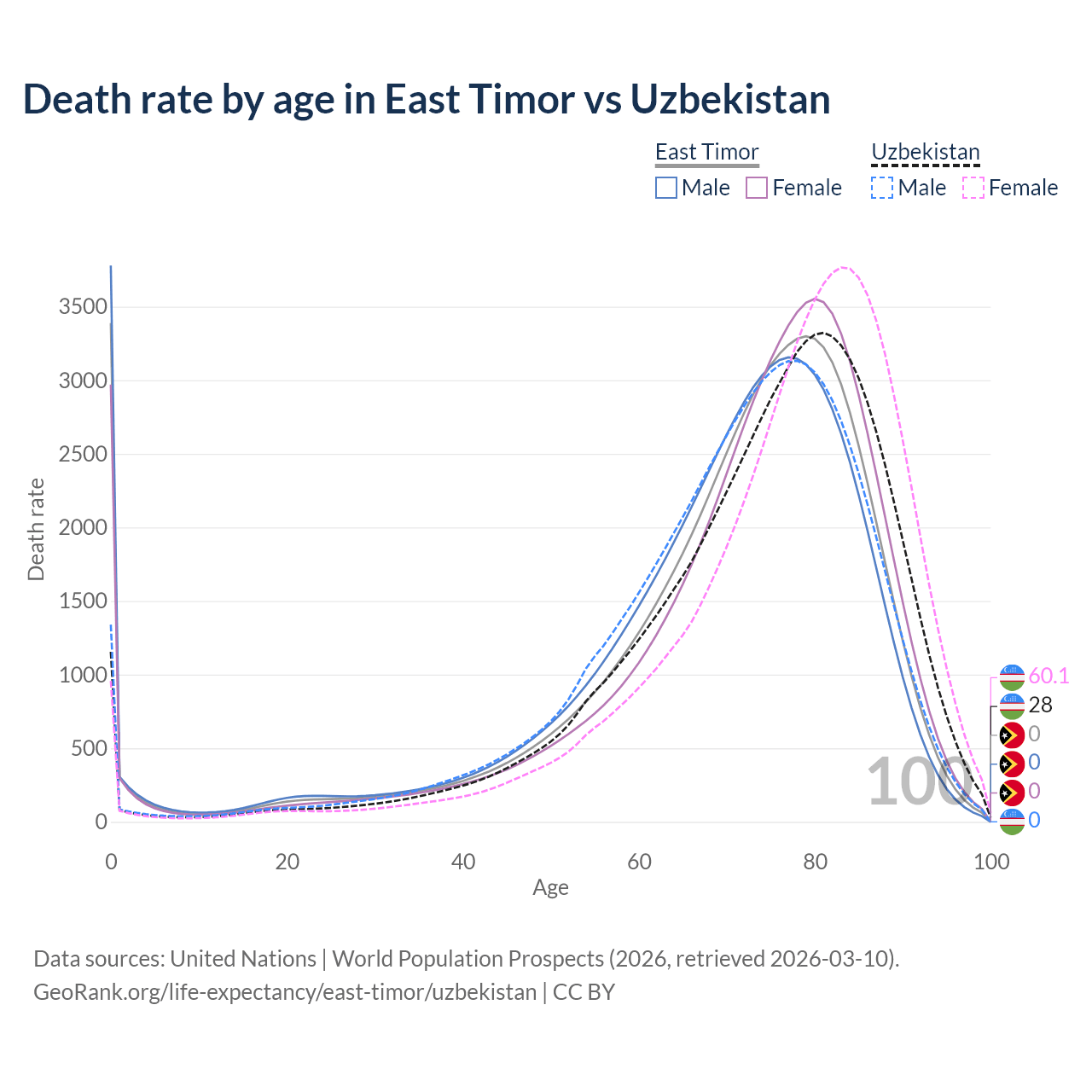 Death rate by age in East Timor vs Uzbekistan

East Timor
Male Female

Uzbekistan
Male Female

Death rate

3500
3000
2500
2000
1500
1000
500
0

0
20
40
60
80
100

Age

100

60.1
28
0
0
0
0

Data sources: United Nations | World Population Prospects (2026, retrieved 2026-03-10).
GeoRank.org/life-expectancy/east-timor/uzbekistan | CC BY